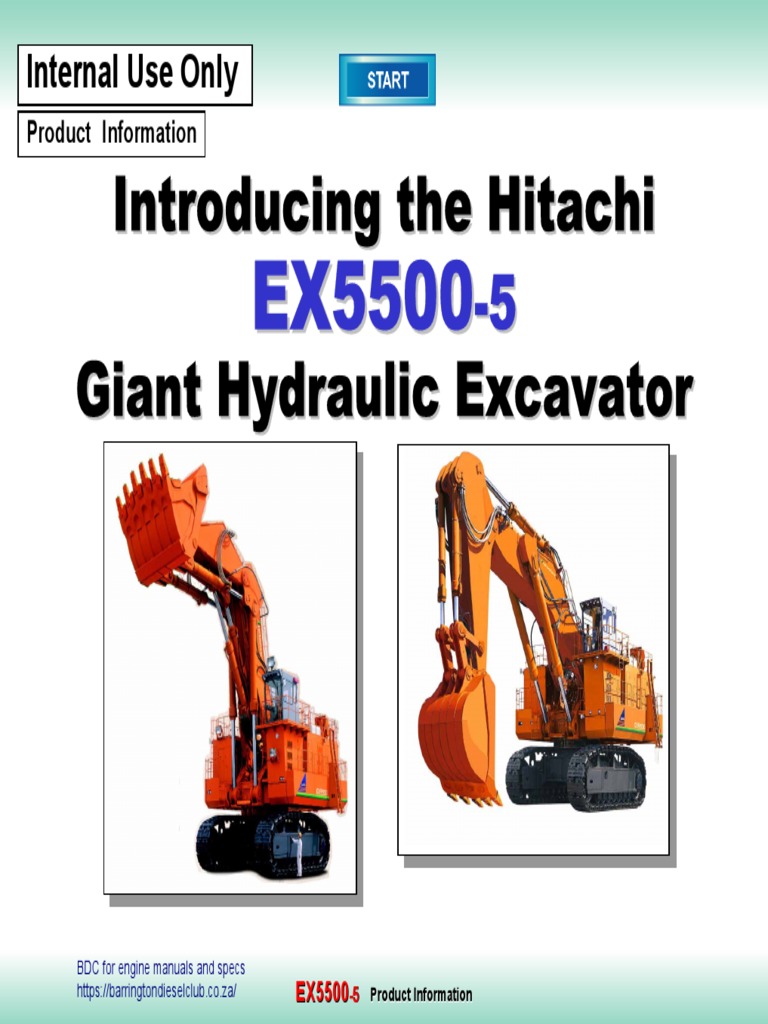 Internal Use Only

START

Product Information

Introducing the Hitachi

EX5500-5

Giant Hydraulic Excavator

BDC for engine manuals and specs
https://barringtondieselclub.co.za/

EX5500-5 Product Information